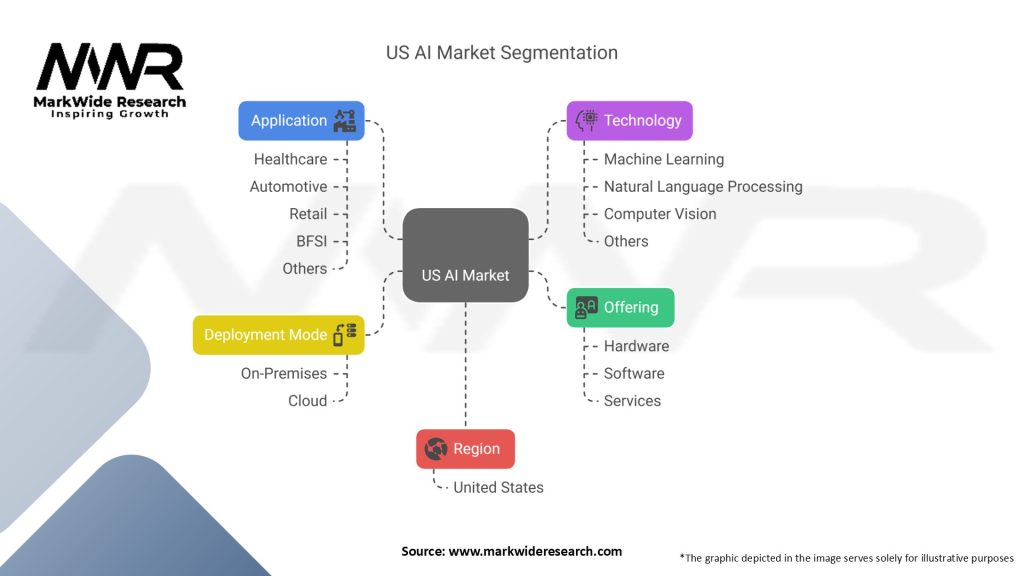 MWR
MarkWide Research
Inspiring Growth

US AI Market Segmentation

Application
Healthcare
Automotive
Retail
BFSI
Others

Technology
Machine Learning
Natural Language Processing
Computer Vision
Others

US AI Market

Deployment Mode
On-Premises
Cloud

Offering
Hardware
Software
Services

Region
United States

Source: www.markwideresearch.com

*The graphic depicted in the image serves solely for illustrative purposes